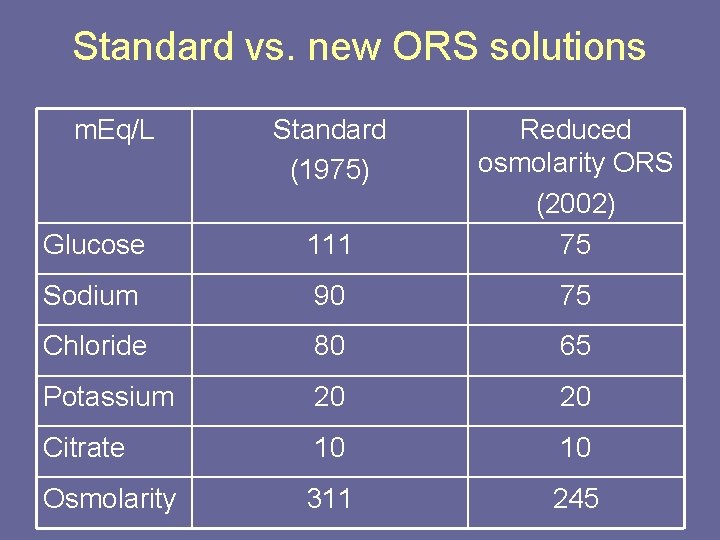 Standard vs. new ORS solutions

| mEq/L | Standard (1975) | Reduced osmolarity ORS (2002) |
|---|---|---|
| Glucose | 111 | 75 |
| Sodium | 90 | 75 |
| Chloride | 80 | 65 |
| Potassium | 20 | 20 |
| Citrate | 10 | 10 |
| Osmolarity | 311 | 245 |